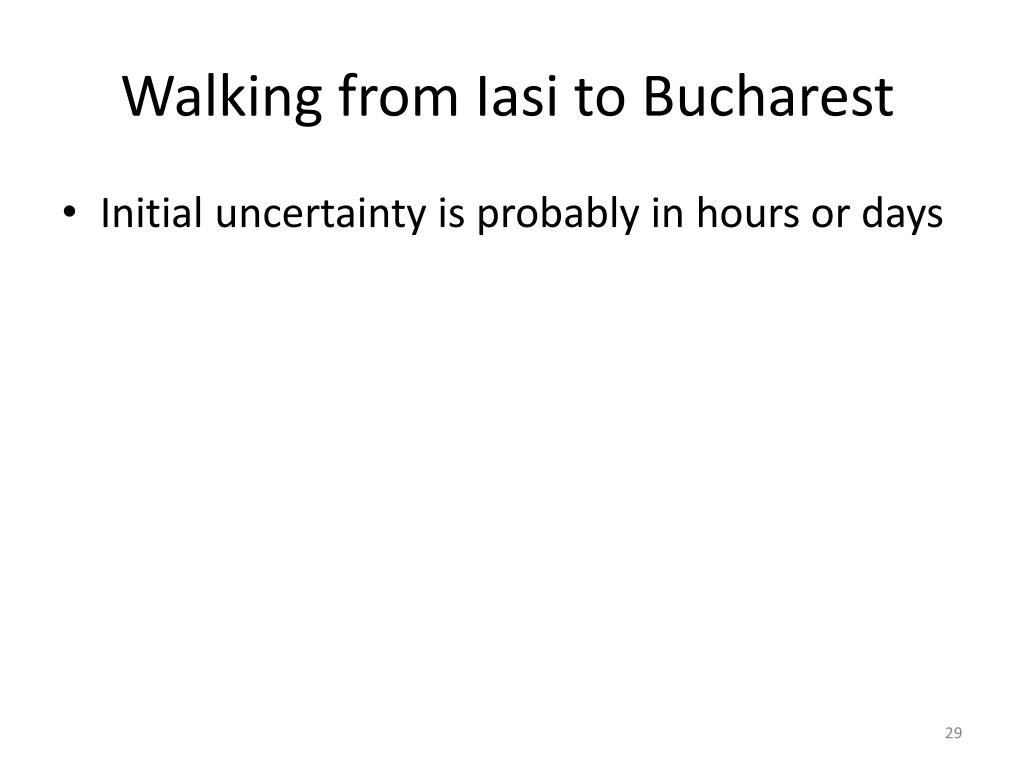 Walking from Iasi to Bucharest

• Initial uncertainty is probably in hours or days

29